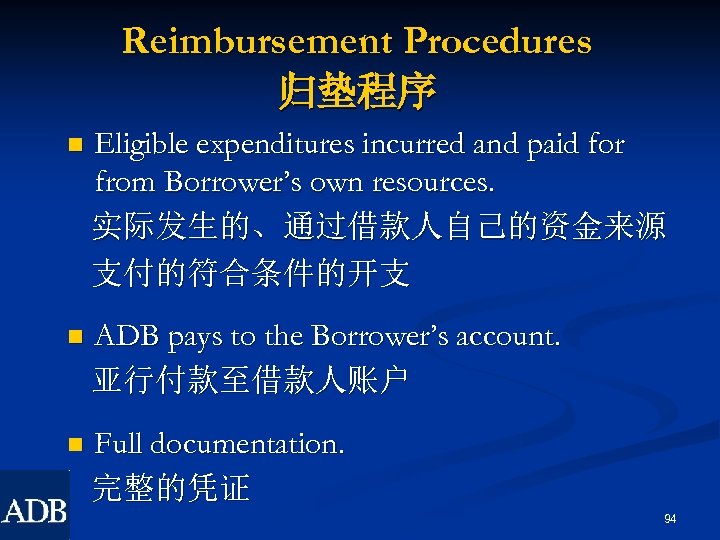 Reimbursement Procedures
归垫程序

Eligible expenditures incurred and paid for from Borrower's own resources.
实际发生的、通过借款人自己的资金来源支付的符合条件的开支

ADB pays to the Borrower's account.
亚行付款至借款人账户

Full documentation.
完整的凭证

ADB

94